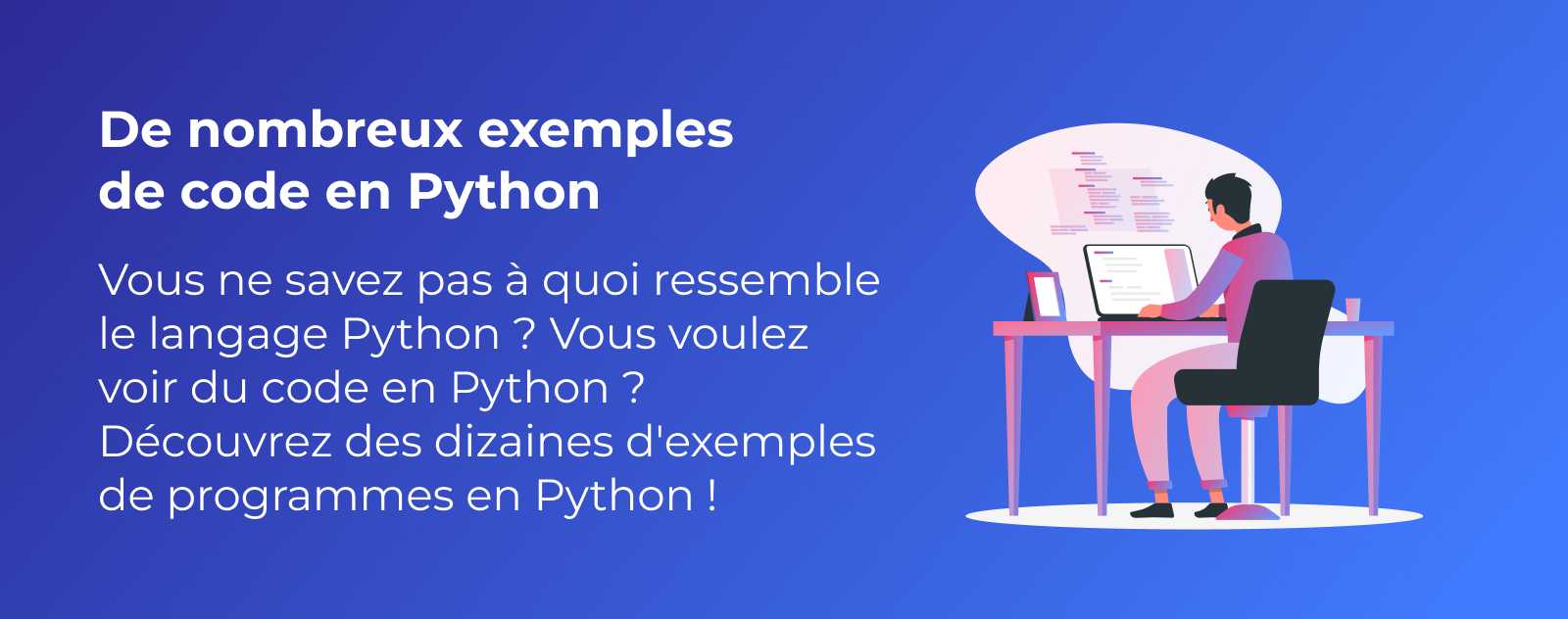 De nombreux exemples de code en Python

Vous ne savez pas à quoi ressemble le langage Python ? Vous voulez voir du code en Python ? Découvrez des dizaines d'exemples de programmes en Python !